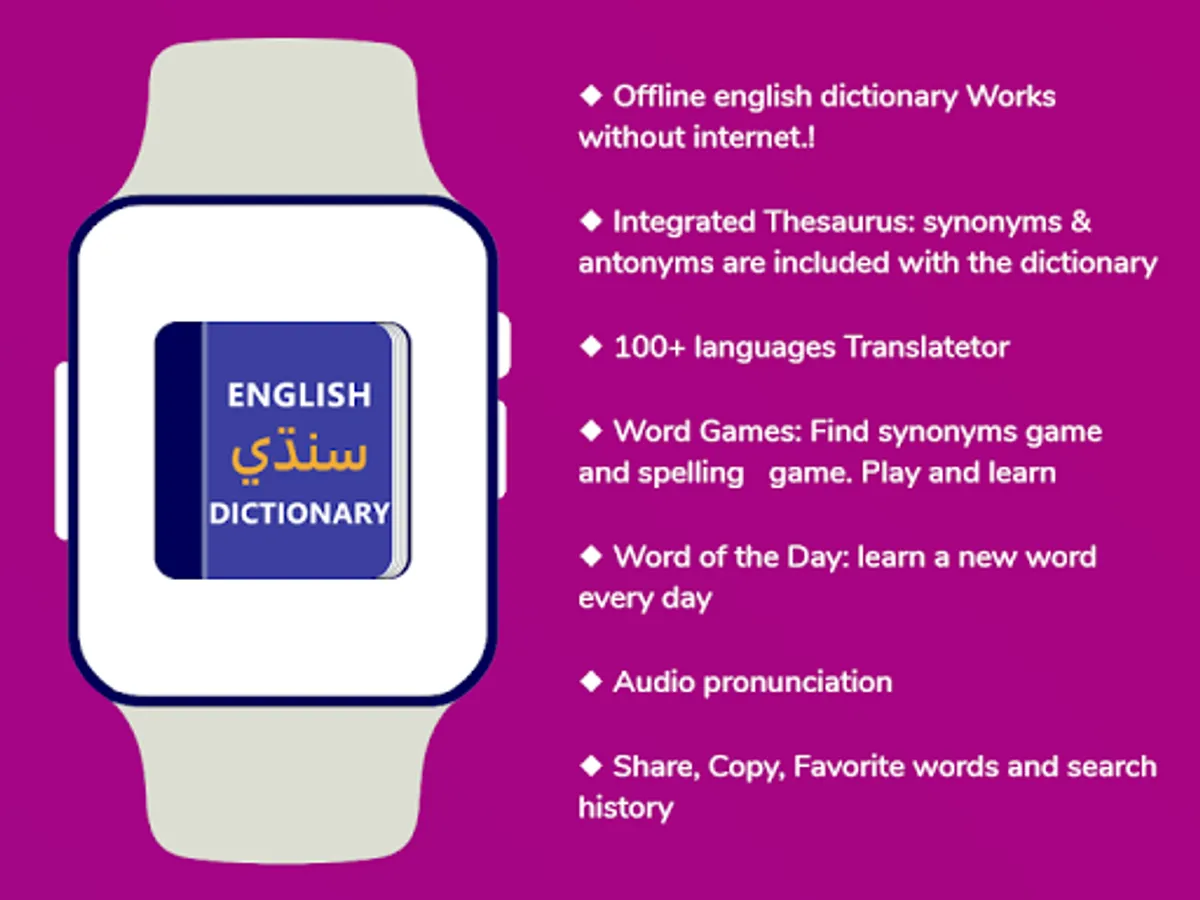 ENGLISH
سنڌي
DICTIONARY

◆ Offline english dictionary Works without internet.!

◆ Integrated Thesaurus: synonyms & antonyms are included with the dictionary

◆ 100+ languages Translatetor

◆ Word Games: Find synonyms game and spelling game. Play and learn

◆ Word of the Day: learn a new word every day

◆ Audio pronunciation

◆ Share, Copy, Favorite words and search history